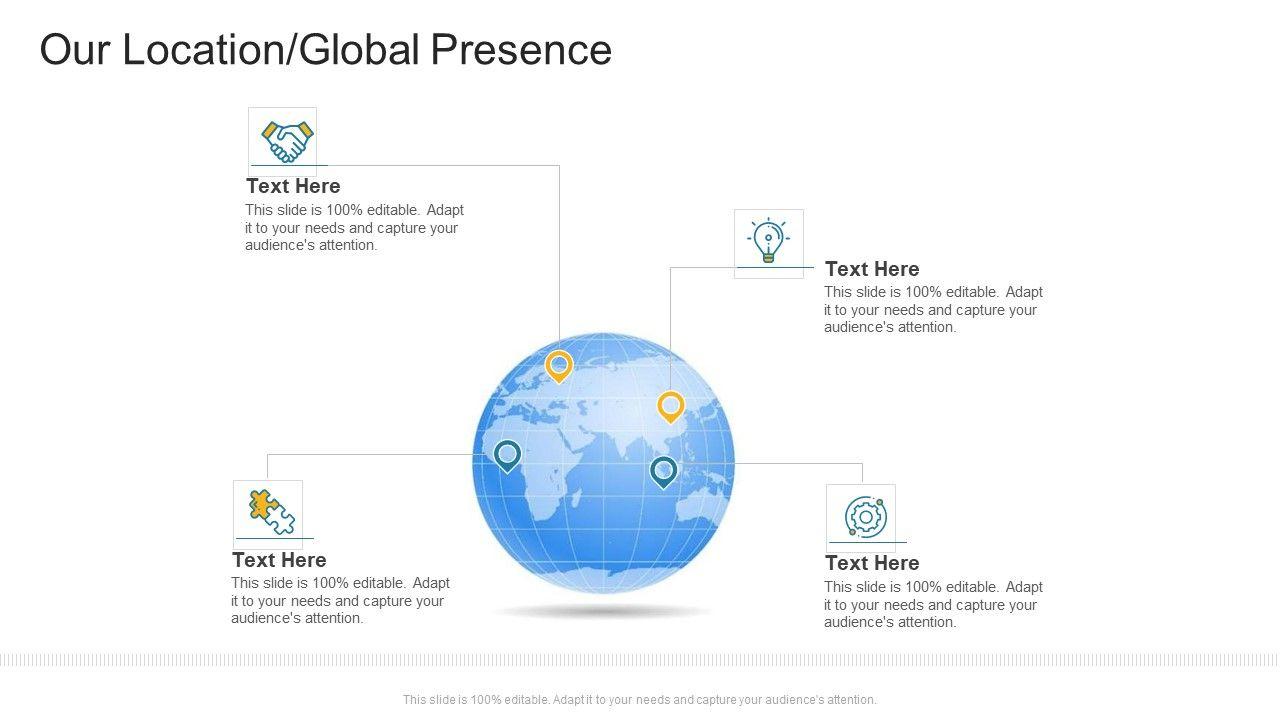 Our Location/Global Presence

Text Here
This slide is 100% editable. Adapt it to your needs and capture your audience's attention.

Text Here
This slide is 100% editable. Adapt it to your needs and capture your audience's attention.

Text Here
This slide is 100% editable. Adapt it to your needs and capture your audience's attention.

Text Here
This slide is 100% editable. Adapt it to your needs and capture your audience's attention.

This slide is 100% editable. Adapt it to your needs and capture your audience's attention.